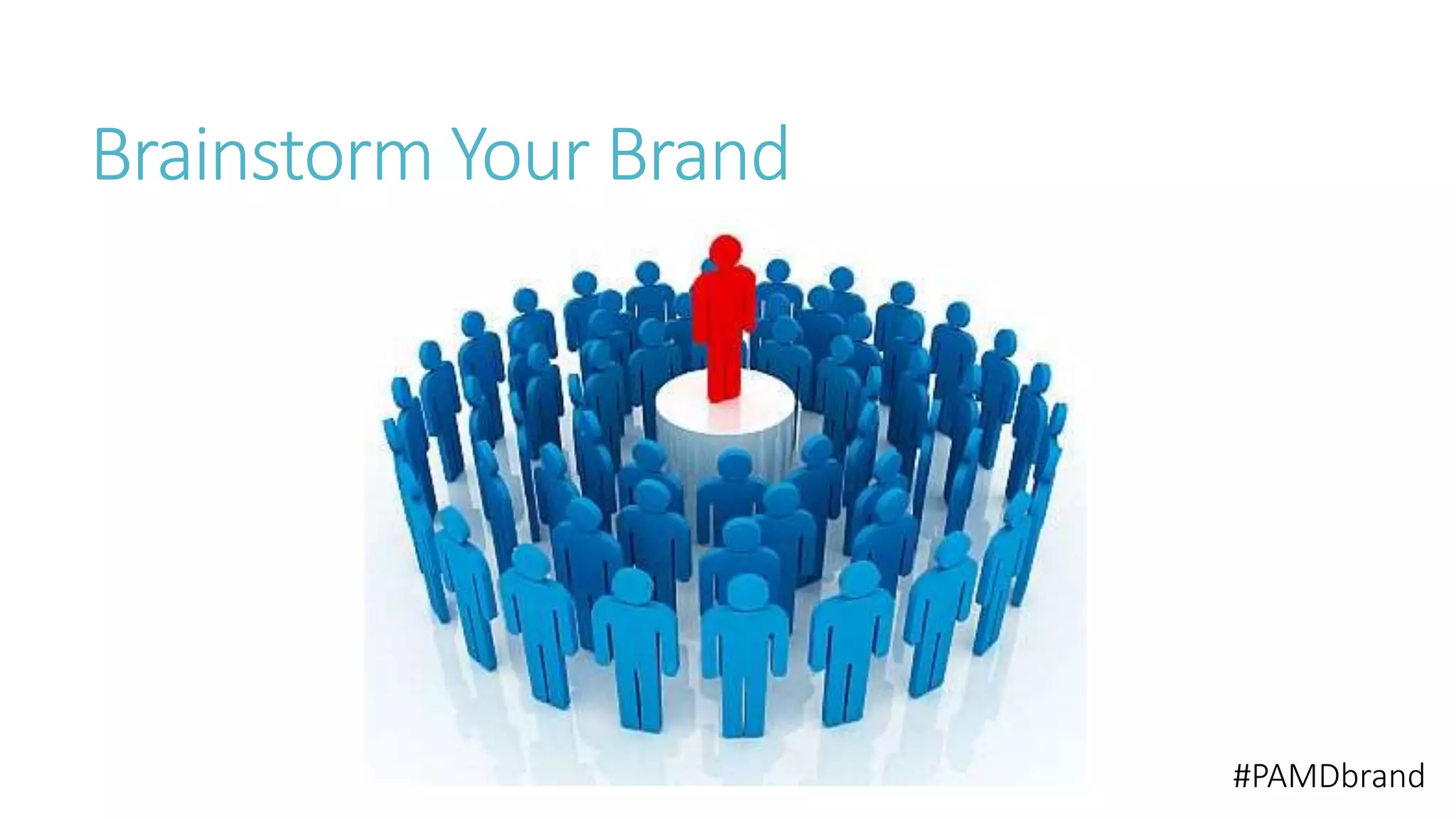 Brainstorm Your Brand

#PAMDbrand